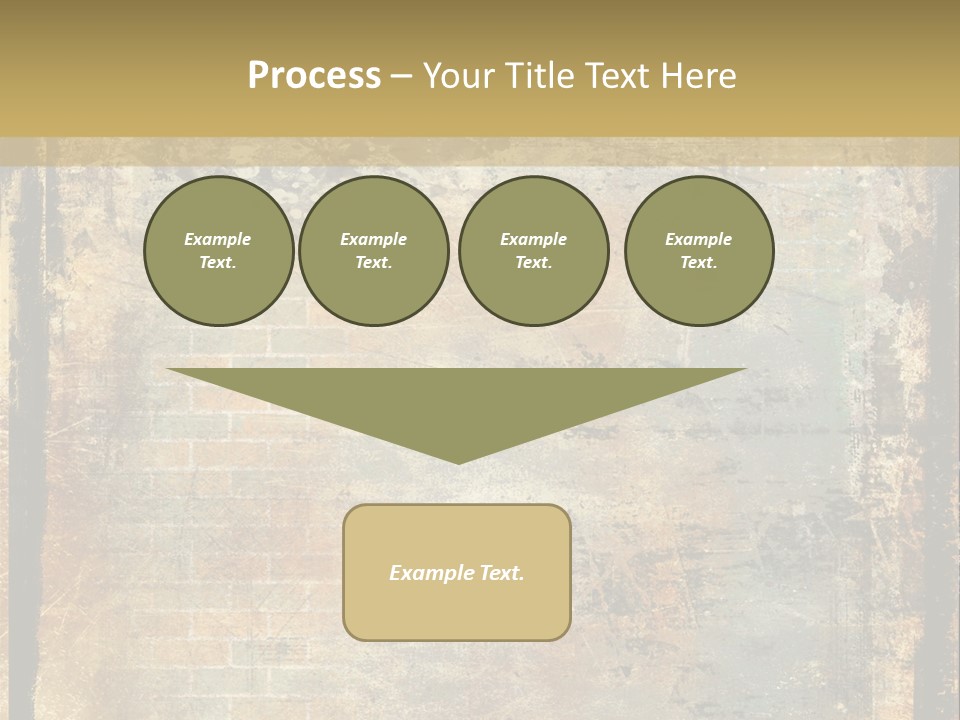 Process – Your Title Text Here

Example Text.

Example Text.

Example Text.

Example Text.

Example Text.